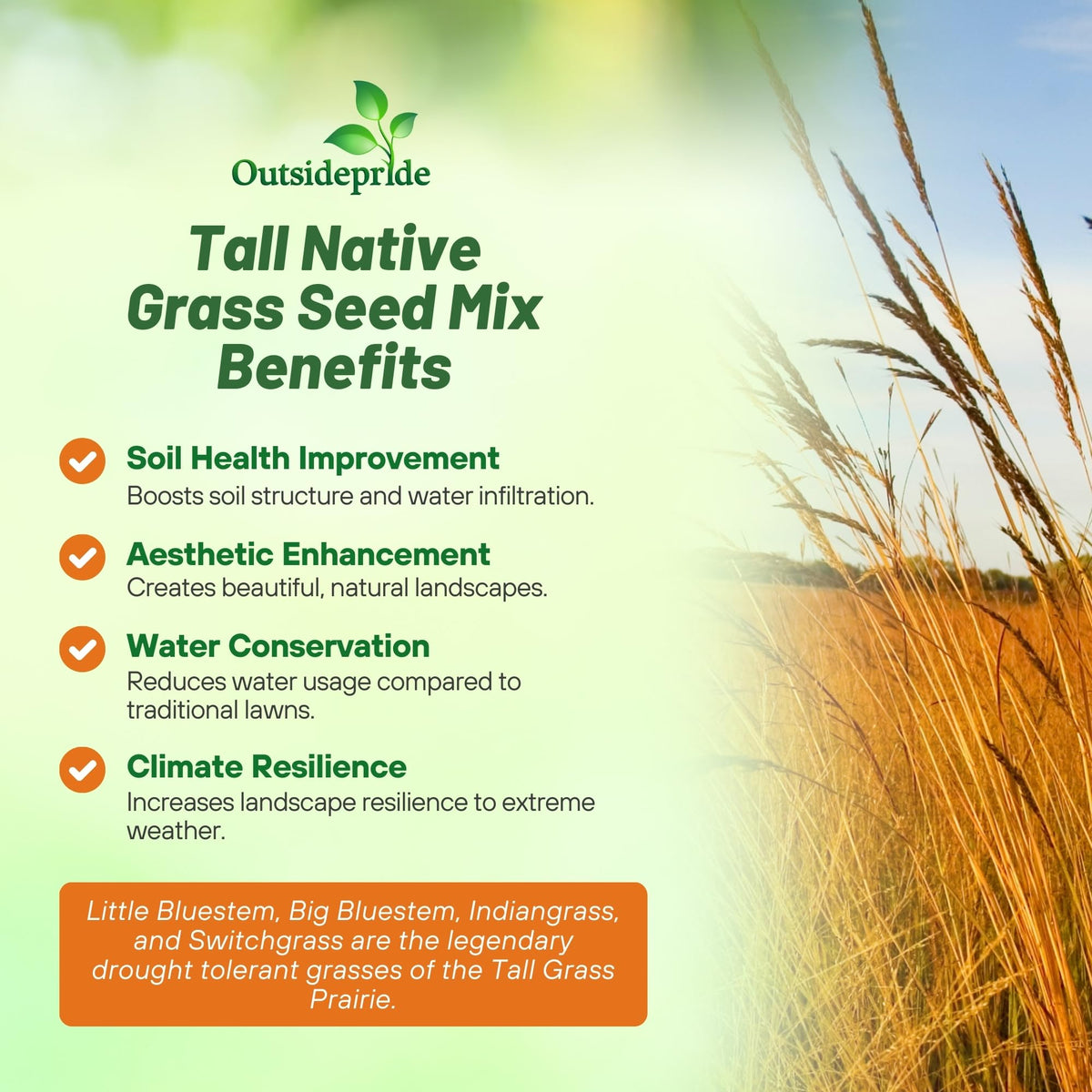 Outsidepride

Tall Native Grass Seed Mix Benefits

Soil Health Improvement
Boosts soil structure and water infiltration.

Aesthetic Enhancement
Creates beautiful, natural landscapes.

Water Conservation
Reduces water usage compared to traditional lawns.

Climate Resilience
Increases landscape resilience to extreme weather.

Little Bluestem, Big Bluestem, Indiangrass, and Switchgrass are the legendary drought tolerant grasses of the Tall Grass Prairie.